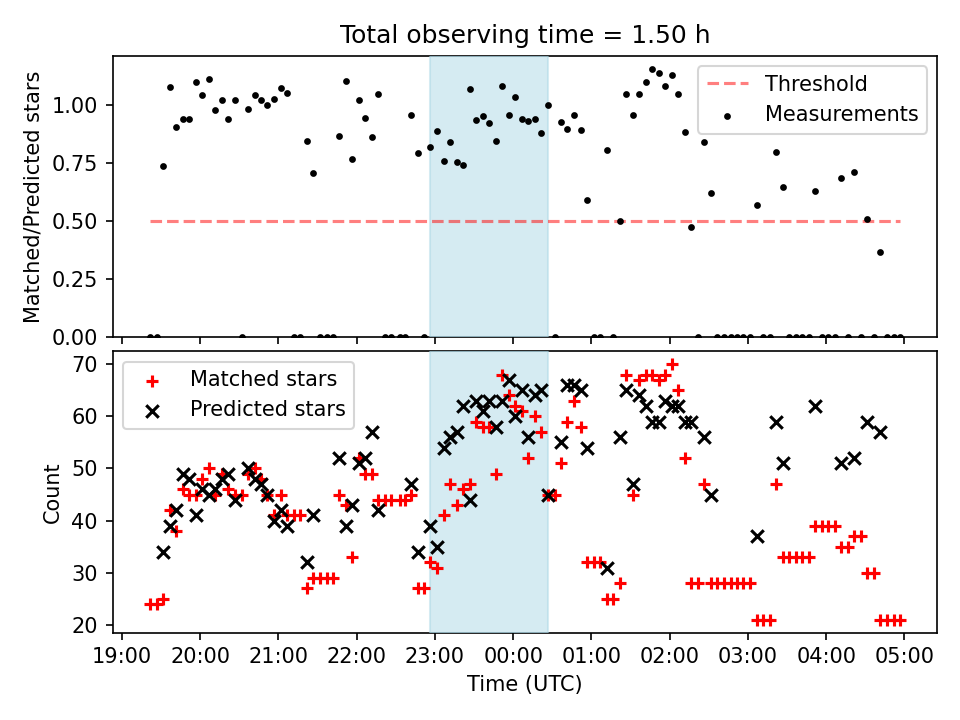 Total observing time = 1.50 h

Matched/Predicted stars

1.00
0.75
0.50
0.25
0.00

Threshold
Measurements

Count

70
60
50
40
30
20

Matched stars
Predicted stars

19:00 20:00 21:00 22:00 23:00 00:00 01:00 02:00 03:00 04:00 05:00

Time (UTC)